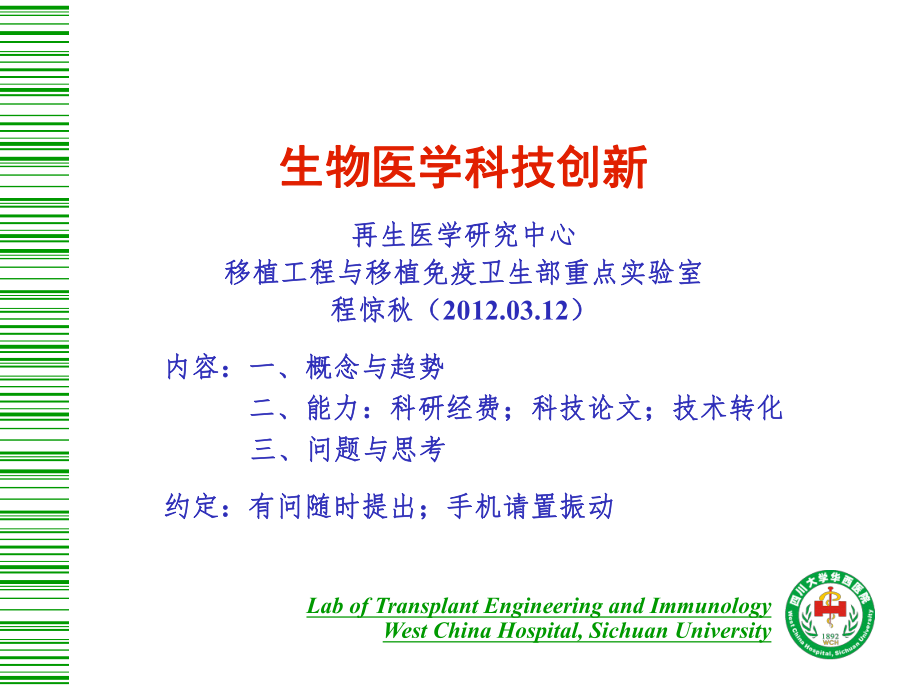 生物医学科技创新

再生医学研究中心
移植工程与移植免疫卫生部重点实验室
程惊秋（2012.03.12）

内容：一、概念与趋势
二、能力：科研经费；科技论文；技术转化
三、问题与思考

约定：有问随时提出；手机请置振动

Lab of Transplant Engineering and Immunology
West China Hospital, Sichuan University

四川大学华西医院
West China Hospital, Sichuan University
1892
WCH